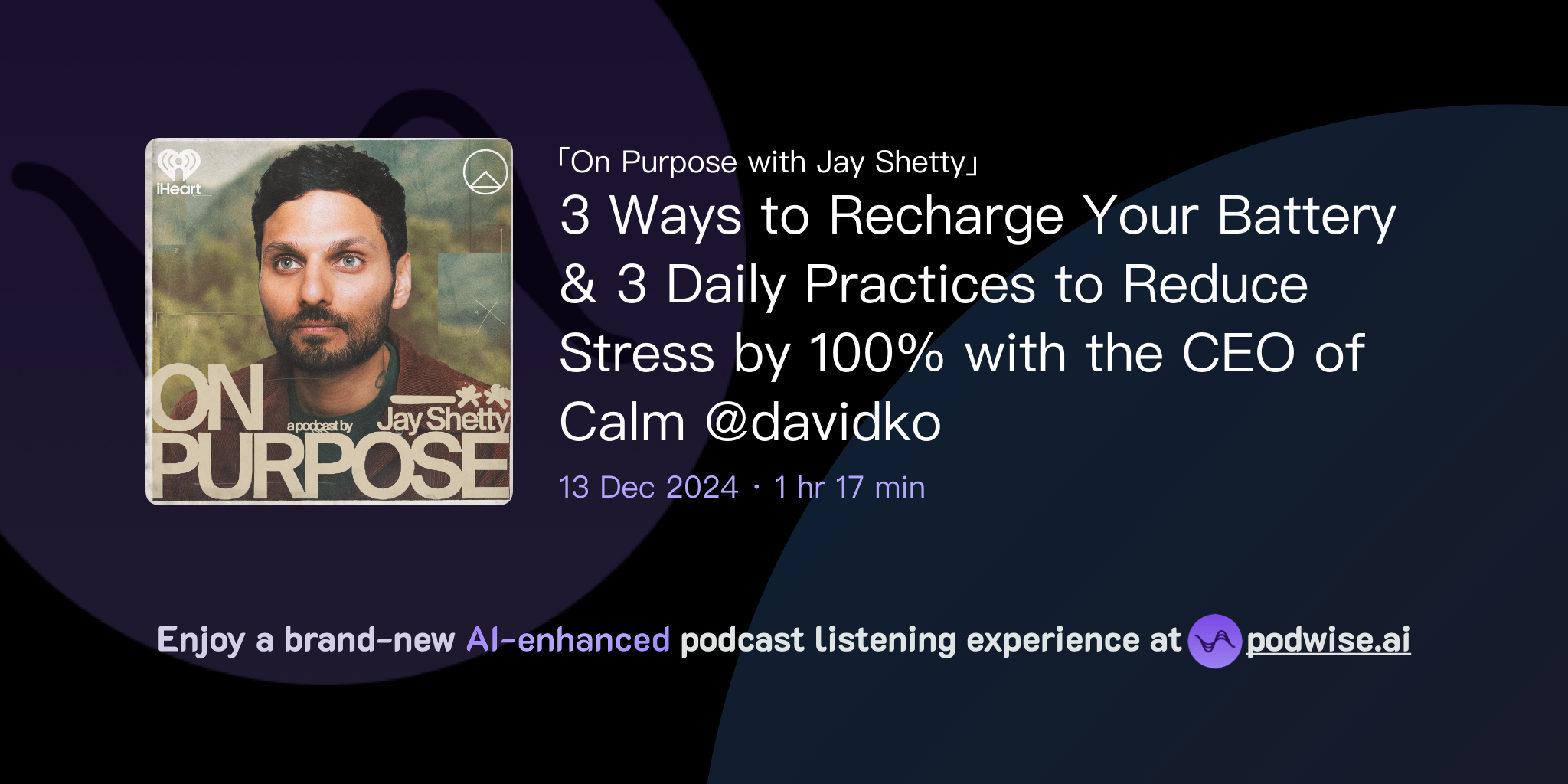 iHeart

ON PURPOSE

a podcast by Jay Shetty

「On Purpose with Jay Shetty」

3 Ways to Recharge Your Battery & 3 Daily Practices to Reduce Stress by 100% with the CEO of Calm @davidko

13 Dec 2024 · 1 hr 17 min

Enjoy a brand-new AI-enhanced podcast listening experience at podwise.ai